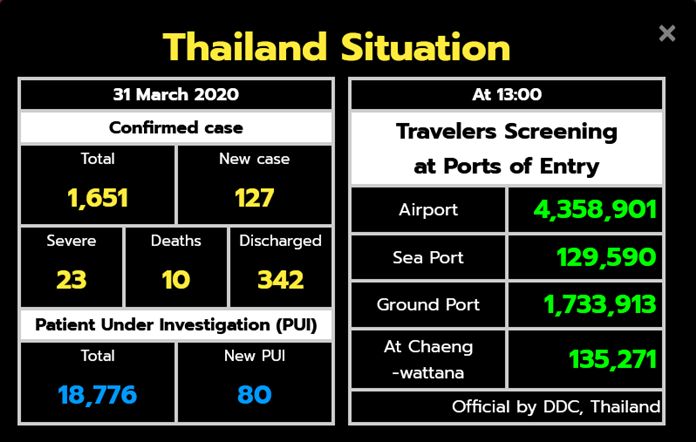 Thailand Situation

×

31 March 2020

Confirmed case

| Total | New case |
|---|---|
| 1,651 | 127 |

| Severe | Deaths | Discharged |
|---|---|---|
| 23 | 10 | 342 |

Patient Under Investigation (PUI)

| Total | New PUI |
|---|---|
| 18,776 | 80 |

At 13:00

Travelers Screening at Ports of Entry

| Airport | 4,358,901 |
|---|---|
| Sea Port | 129,590 |
| Ground Port | 1,733,913 |
| At Chaeng -wattana | 135,271 |

Official by DDC, Thailand